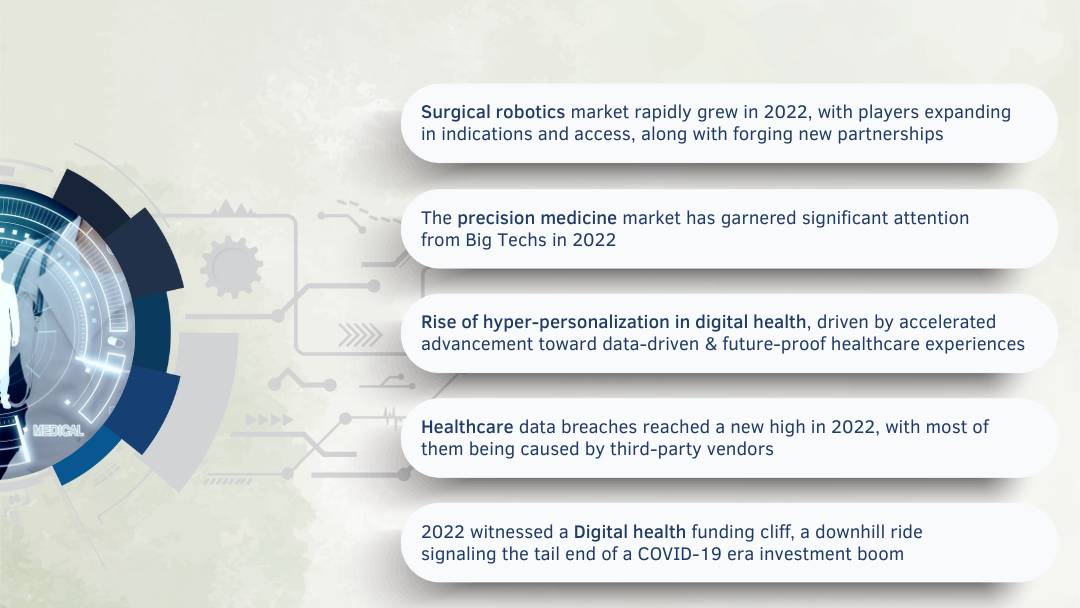 MEDICAL

Surgical robotics market rapidly grew in 2022, with players expanding in indications and access, along with forging new partnerships

The precision medicine market has garnered significant attention from Big Techs in 2022

Rise of hyper-personalization in digital health, driven by accelerated advancement toward data-driven & future-proof healthcare experiences

Healthcare data breaches reached a new high in 2022, with most of them being caused by third-party vendors

2022 witnessed a Digital health funding cliff, a downhill ride signaling the tail end of a COVID-19 era investment boom